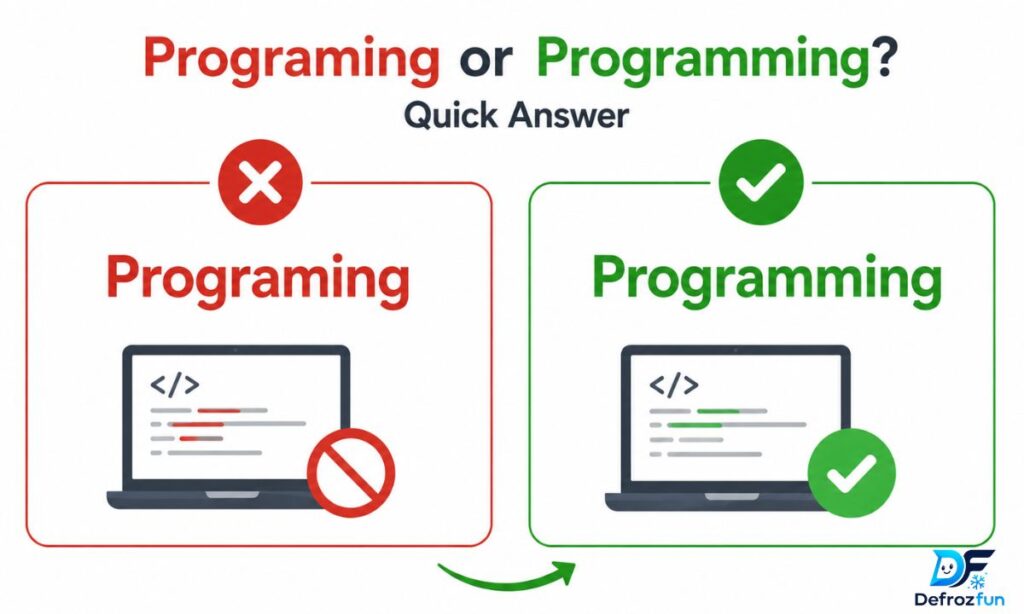 Programing or Programming?
Quick Answer

Programing

</>

Programming

</>

DF
Defrozfun